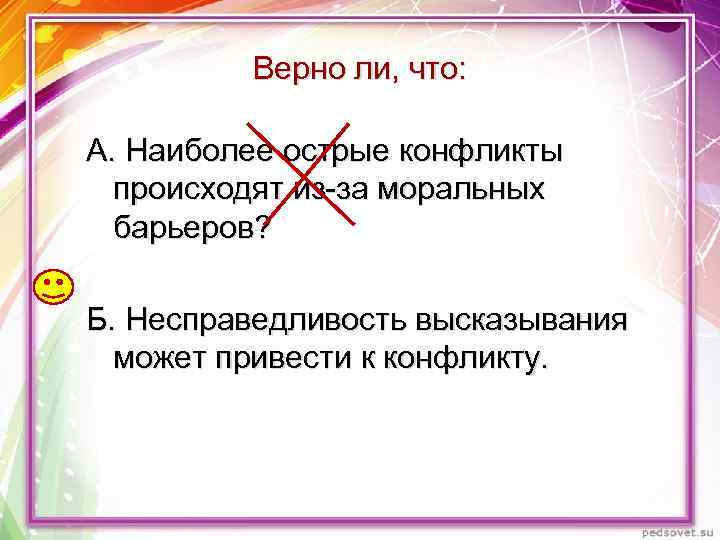 Верно ли, что:

А. Наиболее острые конфликты происходят из-за моральных барьеров?

Б. Несправедливость высказывания может привести к конфликту.

pedsovet.su